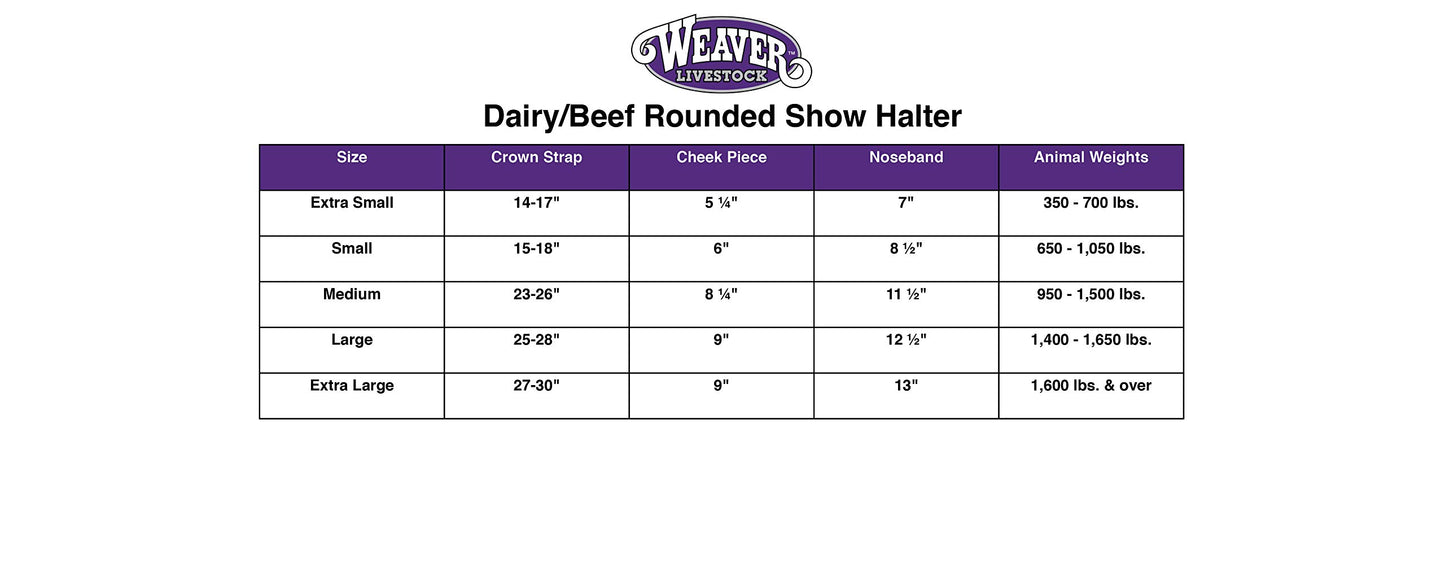 WEAVER™
LIVESTOCK

Dairy/Beef Rounded Show Halter

| Size | Crown Strap | Cheek Piece | Noseband | Animal Weights |
|---|---|---|---|---|
| Extra Small | 14-17" | 5 ¼" | 7" | 350 - 700 lbs. |
| Small | 15-18" | 6" | 8 ½" | 650 - 1,050 lbs. |
| Medium | 23-26" | 8 ¼" | 11 ½" | 950 - 1,500 lbs. |
| Large | 25-28" | 9" | 12 ½" | 1,400 - 1,650 lbs. |
| Extra Large | 27-30" | 9" | 13" | 1,600 lbs. & over |